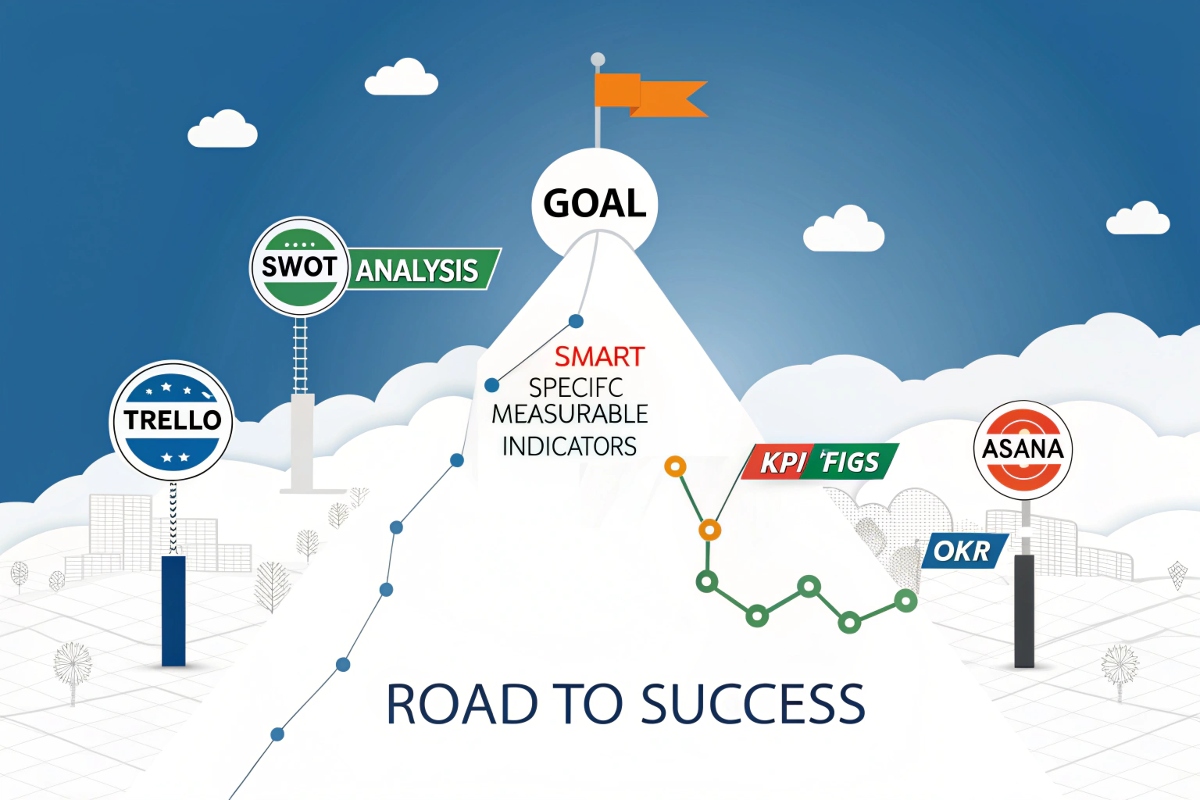 GOAL

SWOT ANALYSIS

TRELLO

SMART
SPECIFC
MEASURABLE
INDICATORS

KPI 'FIGS

ASANA

OKR

ROAD TO SUCCESS